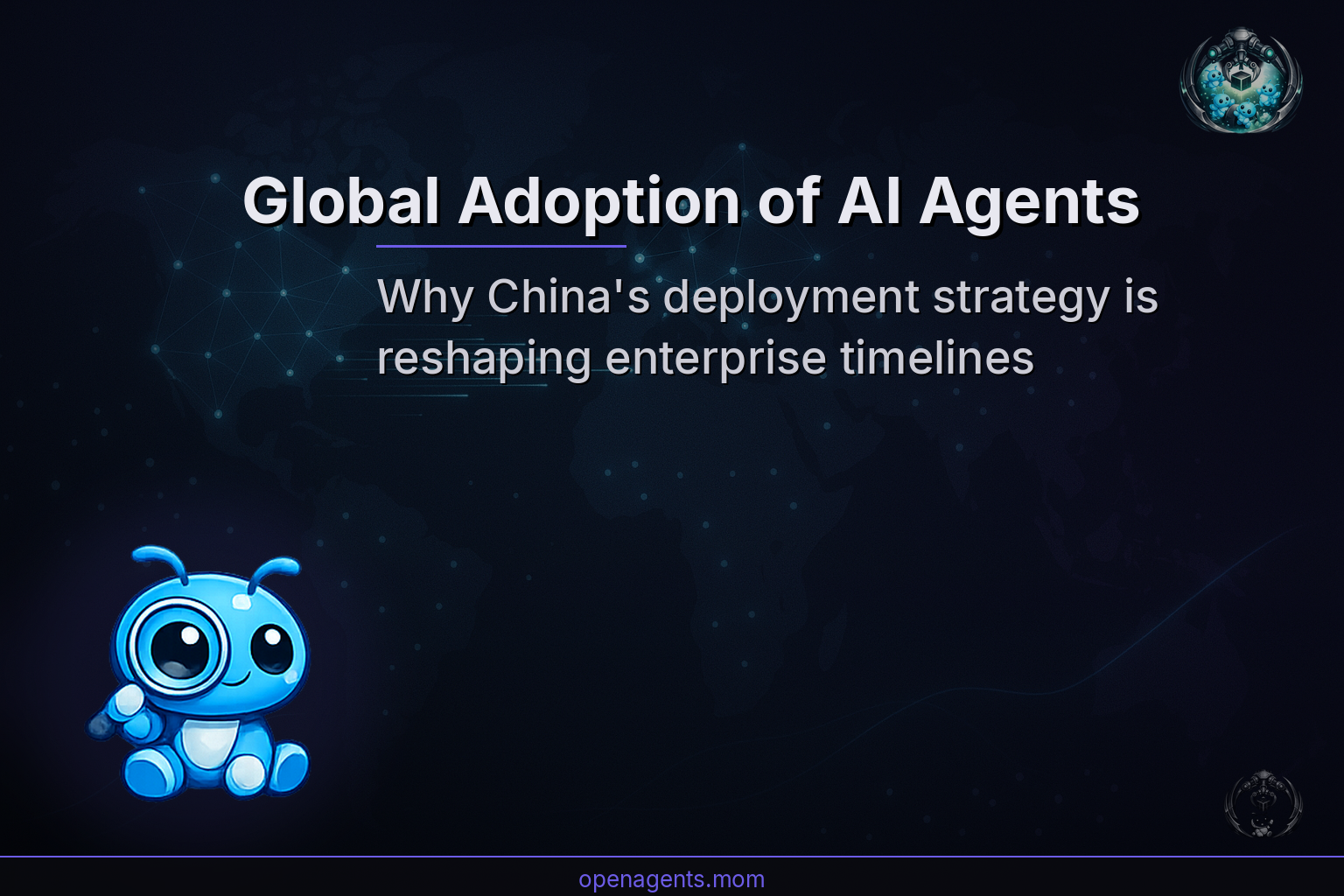 Global Adoption of AI Agents

Why China's deployment strategy is reshaping enterprise timelines

openagents.mom